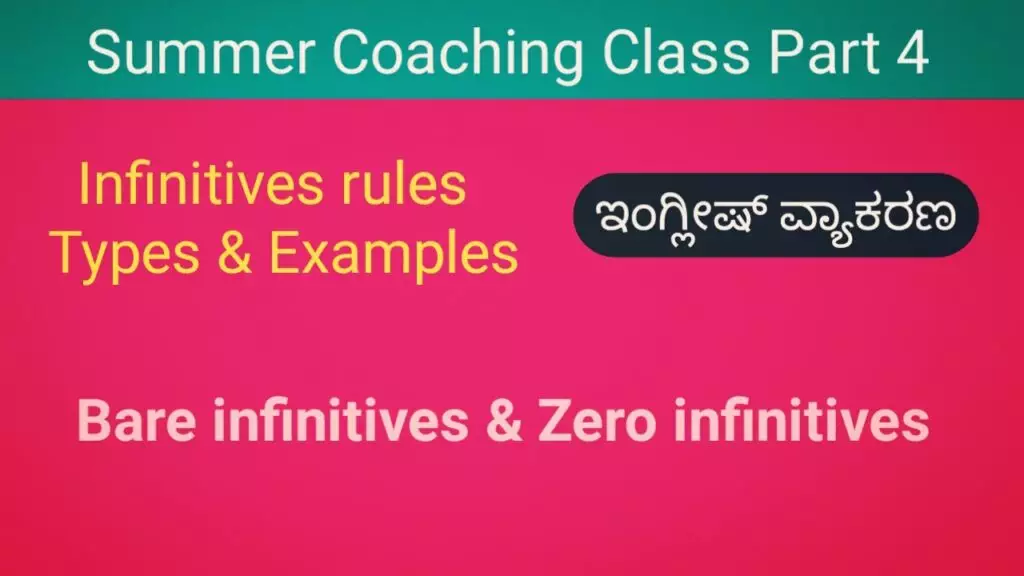 Summer Coaching Class Part 4

Infinitives rules
Types & Examples

ಇಂಗ್ಲೀಷ್ ವ್ಯಾಕರಣ

Bare infinitives & Zero infinitives